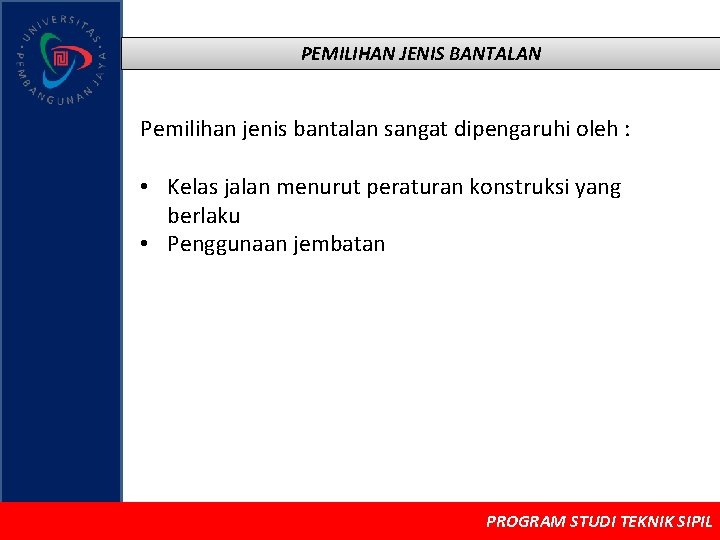 UNIVERSITAS PEMBANGUNAN JAYA

PEMILIHAN JENIS BANTALAN

Pemilihan jenis bantalan sangat dipengaruhi oleh :

• Kelas jalan menurut peraturan konstruksi yang berlaku
• Penggunaan jembatan

PROGRAM STUDI TEKNIK SIPIL